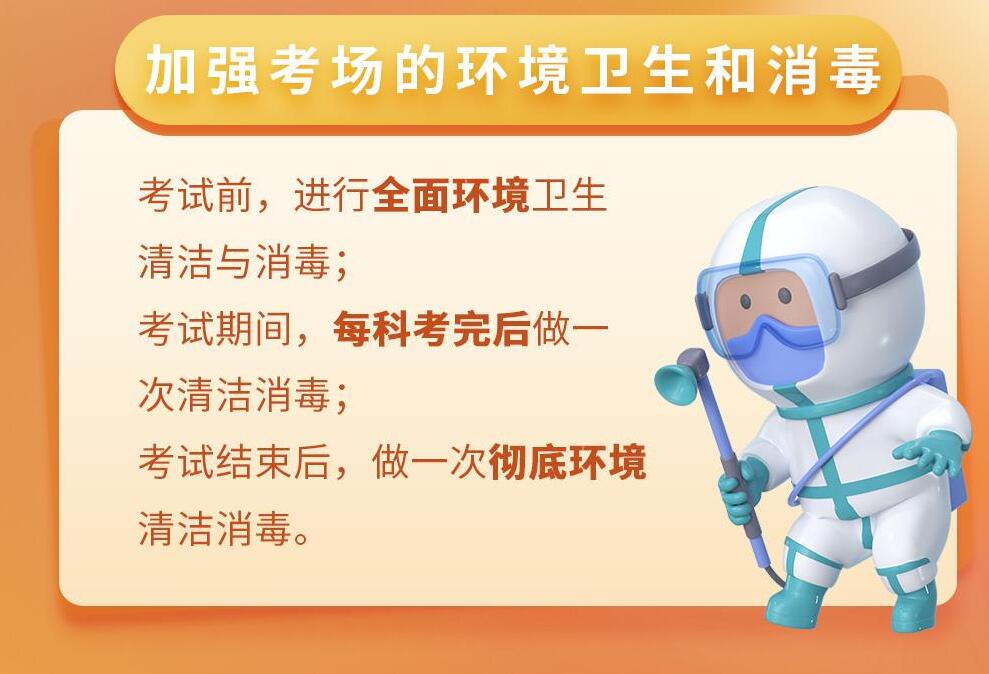 加强考场的环境卫生和消毒

考试前，进行全面环境卫生清洁与消毒；
考试期间，每科考完后做一次清洁消毒；
考试结束后，做一次彻底环境清洁消毒。